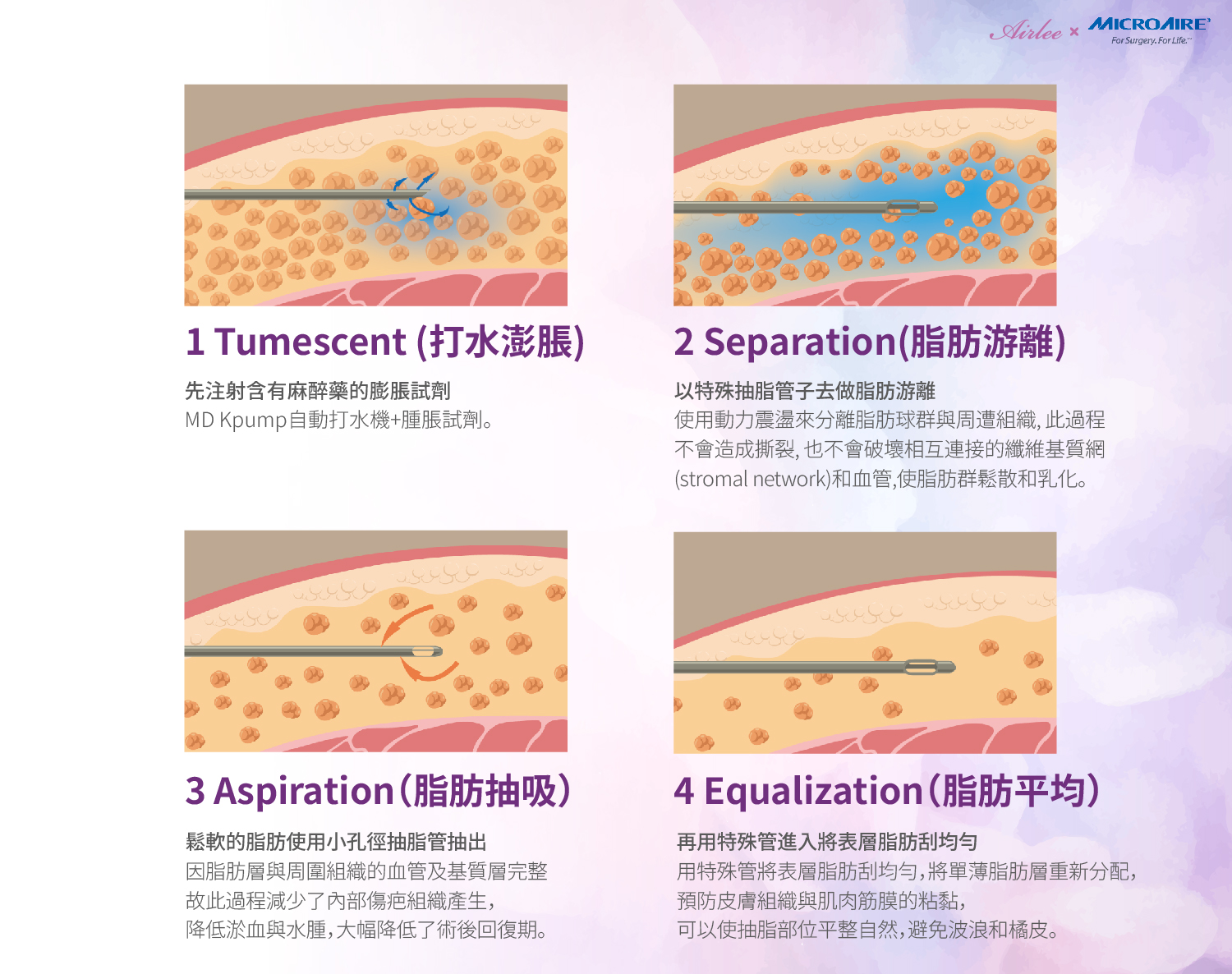 Airlee × MICROAIRE®
For Surgery. For Life.™

1 Tumescent (打水澎脹)

先注射含有麻醉藥的膨脹試劑
MD Kpump自動打水機+腫脹試劑。

2 Separation(脂肪游離)

以特殊抽脂管子去做脂肪游離
使用動力震盪來分離脂肪球群與周遭組織, 此過程不會造成撕裂, 也不會破壞相互連接的纖維基質網(stromal network)和血管,使脂肪群鬆散和乳化。

3 Aspiration(脂肪抽吸)

鬆軟的脂肪使用小孔徑抽脂管抽出
因脂肪層與周圍組織的血管及基質層完整
故此過程減少了內部傷疤組織產生,
降低淤血與水腫,大幅降低了術後回復期。

4 Equalization(脂肪平均)

再用特殊管進入將表層脂肪刮均勻
用特殊管將表層脂肪刮均勻,將單薄脂肪層重新分配,
預防皮膚組織與肌肉筋膜的粘黏,
可以使抽脂部位平整自然,避免波浪和橘皮。